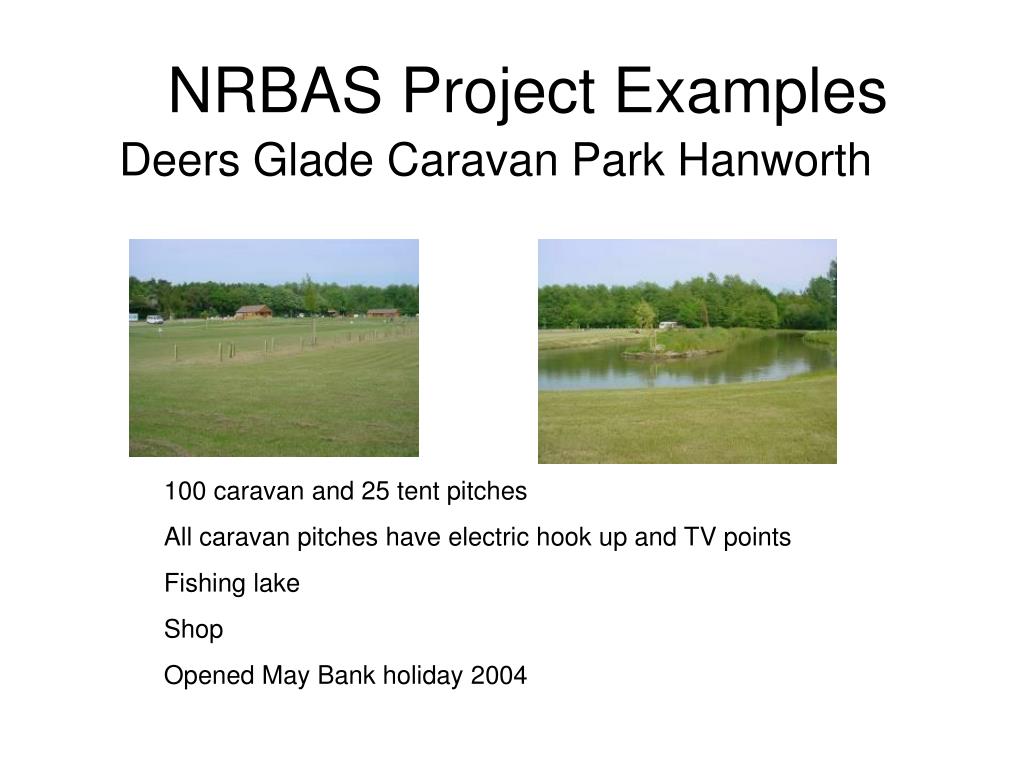 NRBAS Project Examples

Deers Glade Caravan Park Hanworth

100 caravan and 25 tent pitches

All caravan pitches have electric hook up and TV points

Fishing lake

Shop

Opened May Bank holiday 2004